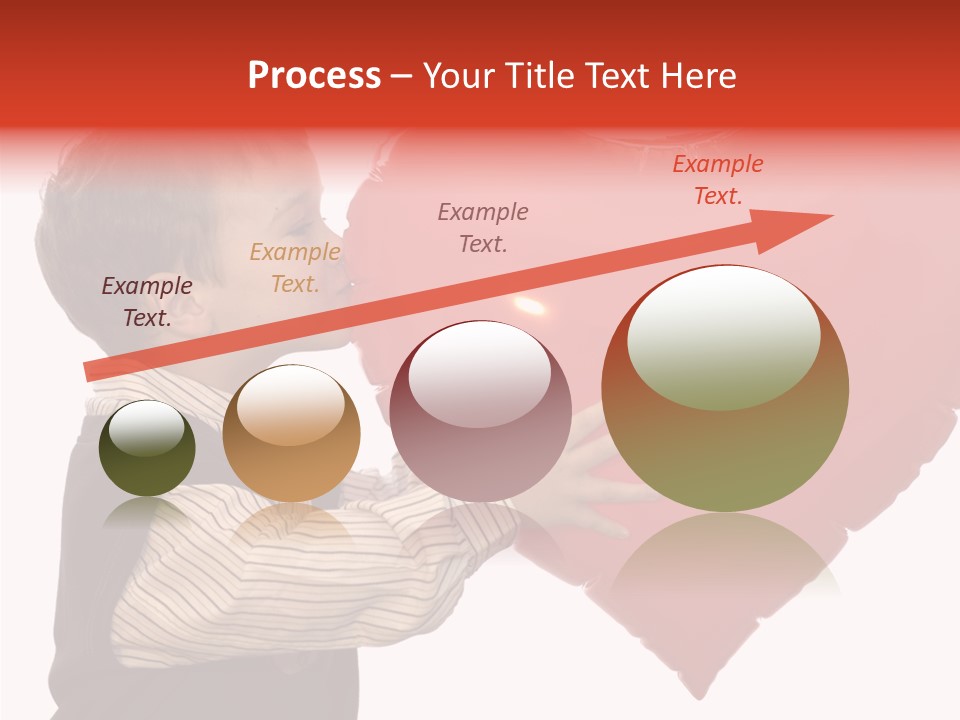 Process – Your Title Text Here

Example Text.

Example Text.

Example Text.

Example Text.